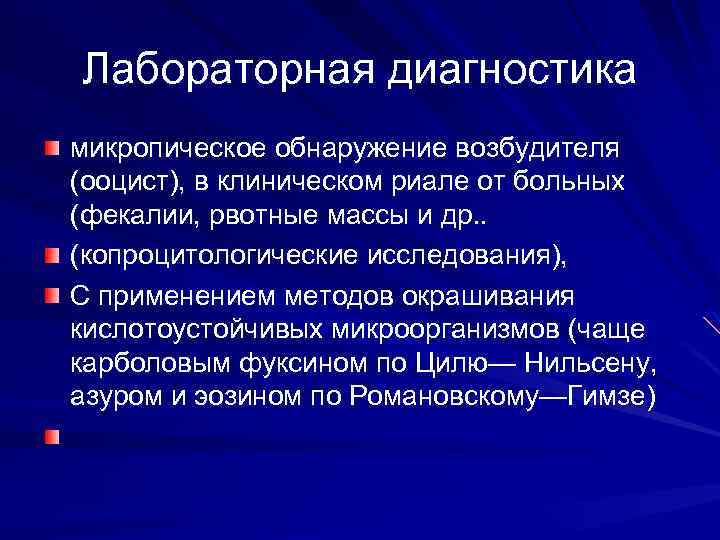 Лабораторная диагностика

микропическое обнаружение возбудителя (ооцист), в клиническом риале от больных (фекалии, рвотные массы и др..

(копроцитологические исследования),

С применением методов окрашивания кислотоустойчивых микроорганизмов (чаще карболовым фуксином по Цилю— Нильсену, азуром и эозином по Романовскому—Гимзе)